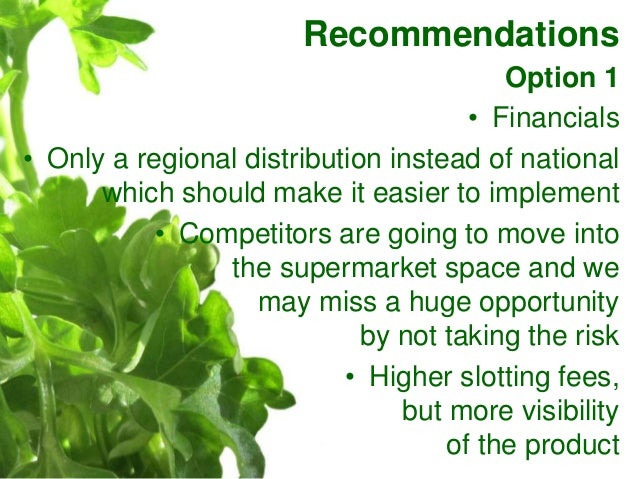 Recommendations

Option 1

• Financials

• Only a regional distribution instead of national which should make it easier to implement

• Competitors are going to move into the supermarket space and we may miss a huge opportunity by not taking the risk

• Higher slotting fees, but more visibility of the product